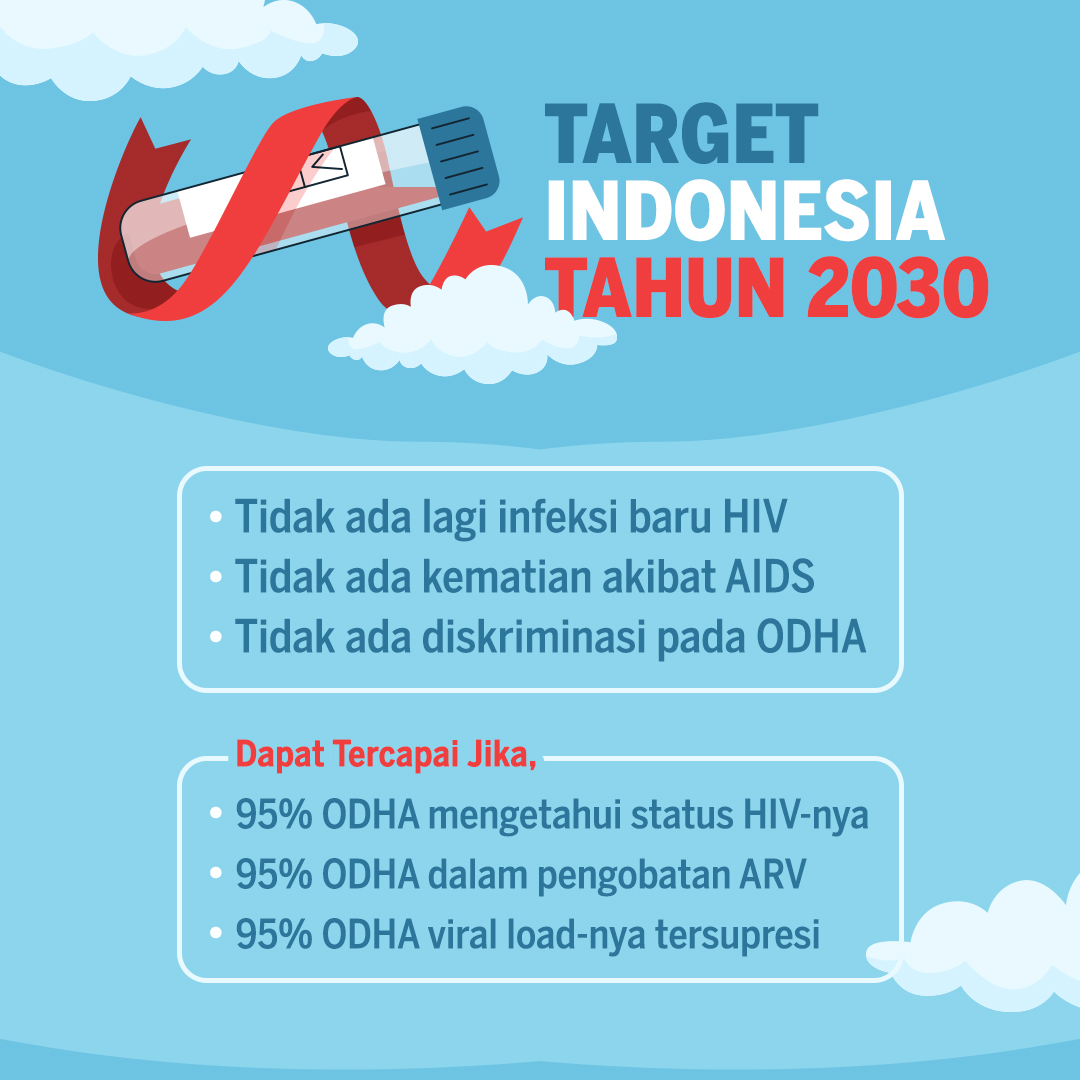 TARGET INDONESIA TAHUN 2030

• Tidak ada lagi infeksi baru HIV
• Tidak ada kematian akibat AIDS
• Tidak ada diskriminasi pada ODHA

Dapat Tercapai Jika,
• 95% ODHA mengetahui status HIV-nya
• 95% ODHA dalam pengobatan ARV
• 95% ODHA viral load-nya tersupresi